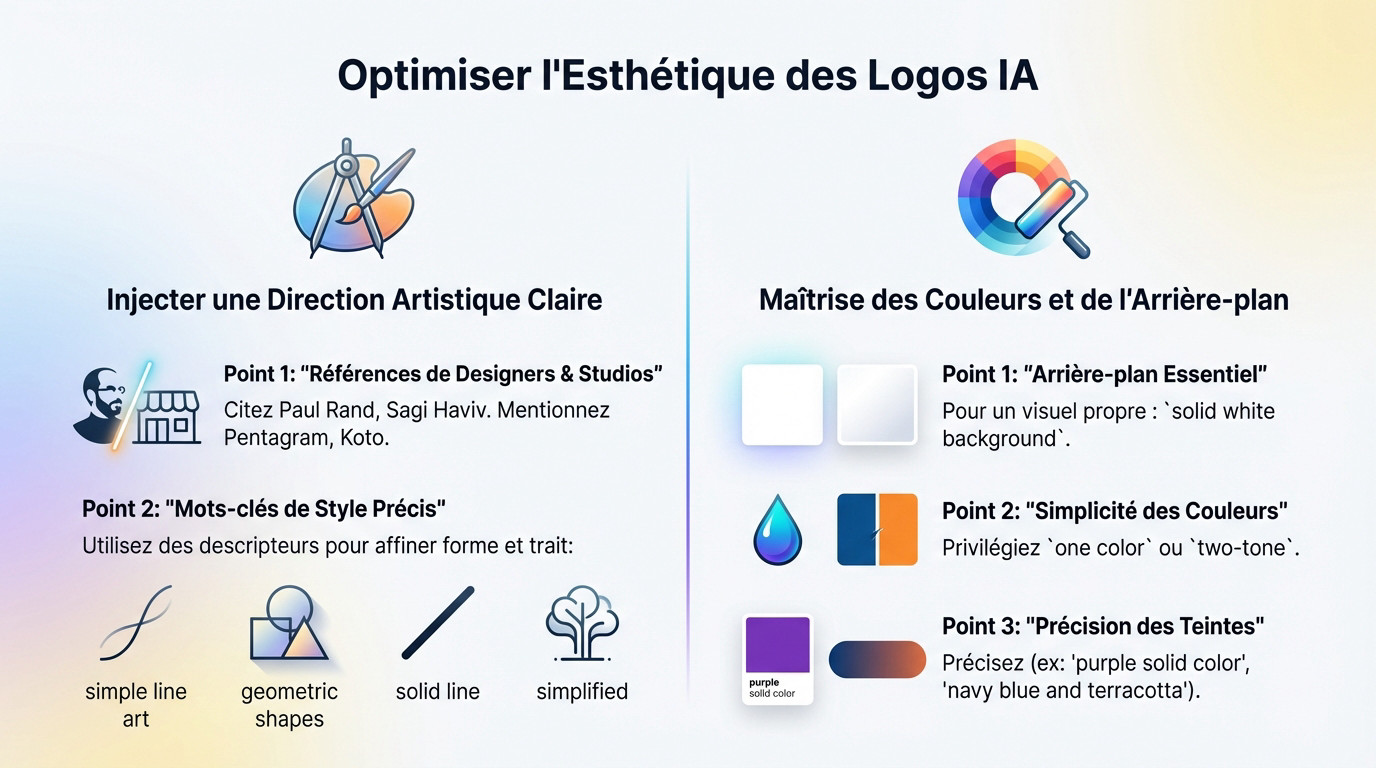 Optimiser l'Esthétique des Logos IA

Injecter une Direction Artistique Claire

Point 1: “Références de Designers & Studios”
Citez Paul Rand, Sagi Haviv. Mentionnez Pentagram, Koto.

Point 2: "Mots-clés de Style Précis"
Utilisez des descripteurs pour affiner forme et trait:

simple line art

geometric shapes

solid line

simplified

Maîtrise des Couleurs et de l'Arrière-plan

Point 1: "Arrière-plan Essentiel"
Pour un visuel propre : `solid white background`.

Point 2: "Simplicité des Couleurs"
Privilégiez `one color` ou `two-tone`.

purple
solid color

Point 3: "Précision des Teintes"
Précisez (ex: 'purple solid color', 'navy blue and terracotta').